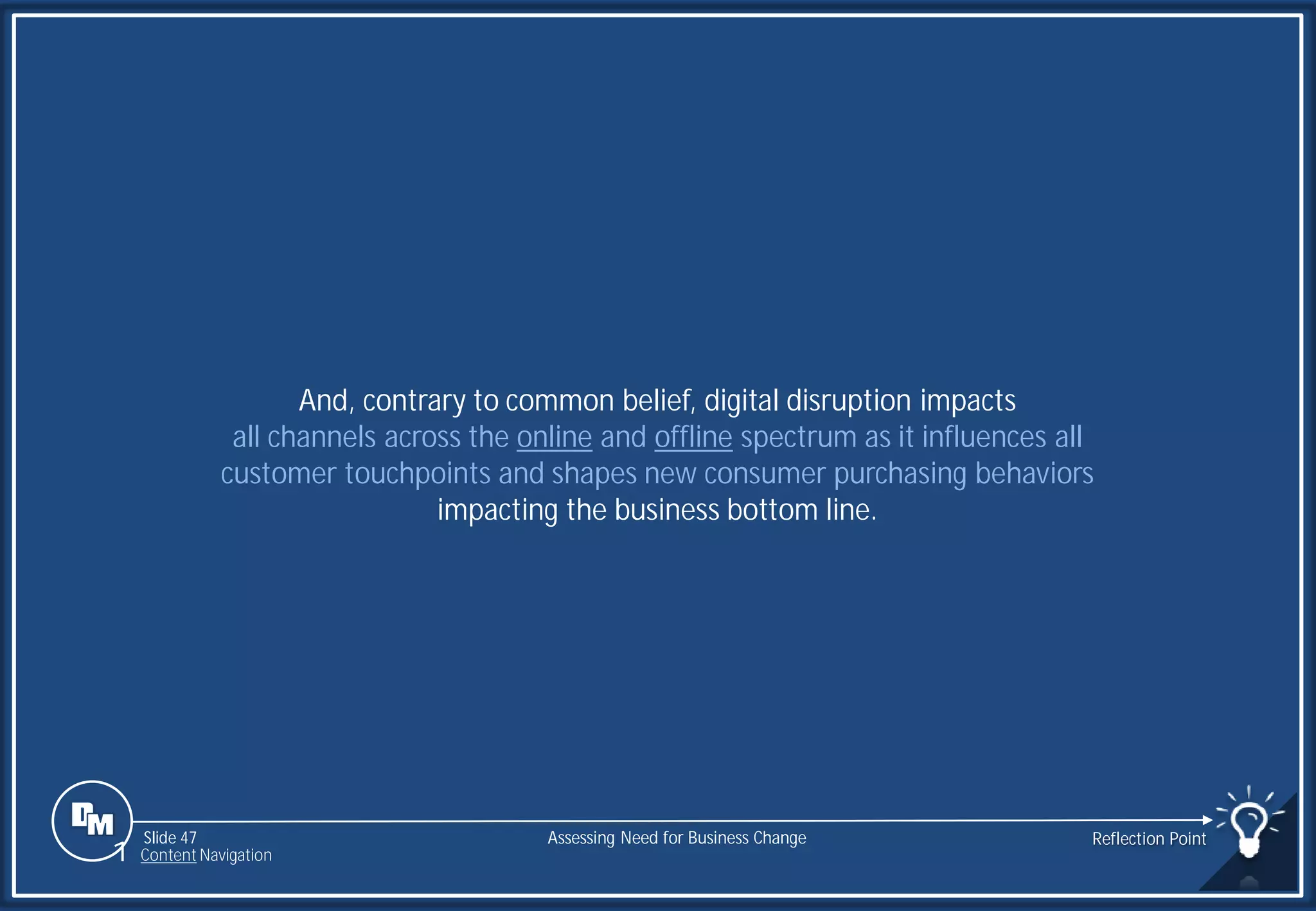 And, contrary to common belief, digital disruption impacts all channels across the online and offline spectrum as it influences all customer touchpoints and shapes new consumer purchasing behaviors impacting the business bottom line.

DM

Slide 47
Content Navigation

Assessing Need for Business Change

Reflection Point